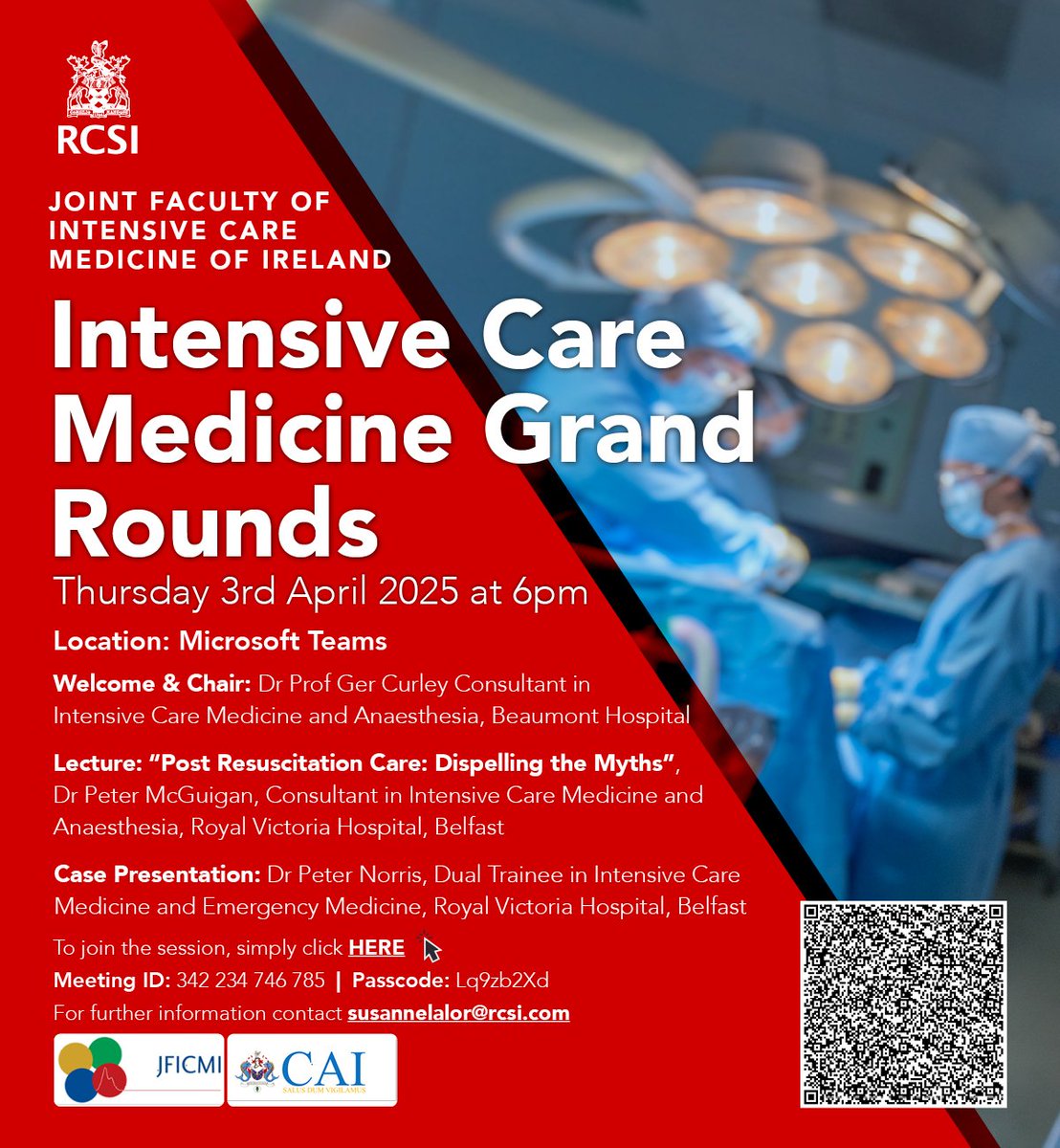 RCSI

JOINT FACULTY OF INTENSIVE CARE MEDICINE OF IRELAND

Intensive Care Medicine Grand Rounds

Thursday 3rd April 2025 at 6pm

Location: Microsoft Teams

Welcome & Chair: Dr Prof Ger Curley Consultant in Intensive Care Medicine and Anaesthesia, Beaumont Hospital

Lecture: "Post Resuscitation Care: Dispelling the Myths", Dr Peter McGuigan, Consultant in Intensive Care Medicine and Anaesthesia, Royal Victoria Hospital, Belfast

Case Presentation: Dr Peter Norris, Dual Trainee in Intensive Care Medicine and Emergency Medicine, Royal Victoria Hospital, Belfast

To join the session, simply click HERE

Meeting ID: 342 234 746 785 | Passcode: Lq9zb2Xd

For further information contact susannelalor@rcsi.com

JFICMI

CAI
SALUS DUM VIGILAMUS